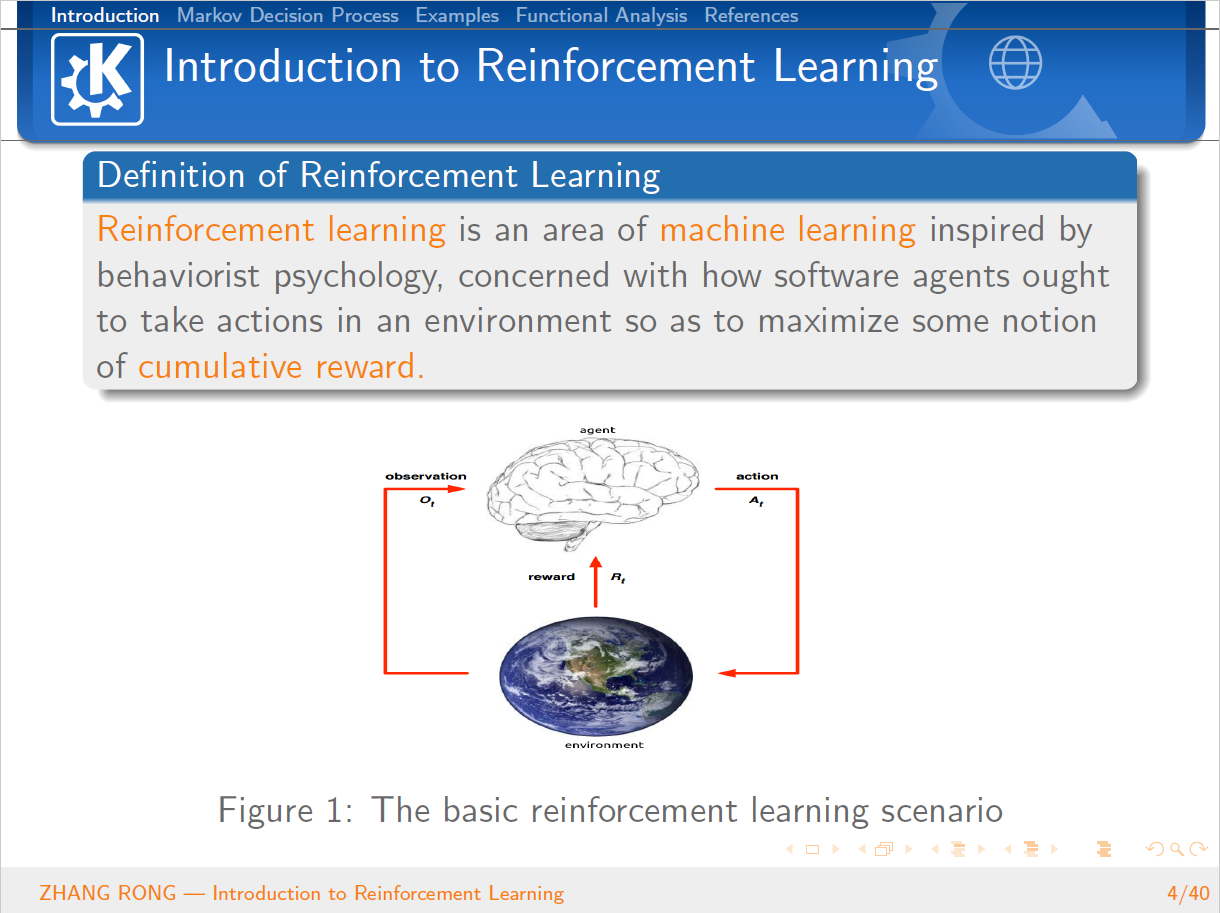 Introduction Markov Decision Process Examples Functional Analysis References

Introduction to Reinforcement Learning

Definition of Reinforcement Learning

Reinforcement learning is an area of machine learning inspired by behaviorist psychology, concerned with how software agents ought to take actions in an environment so as to maximize some notion of cumulative reward.

agent

observation

$O_t$

action

$A_t$

reward

$R_t$

environment

Figure 1: The basic reinforcement learning scenario

ZHANG RONG — Introduction to Reinforcement Learning

4/40